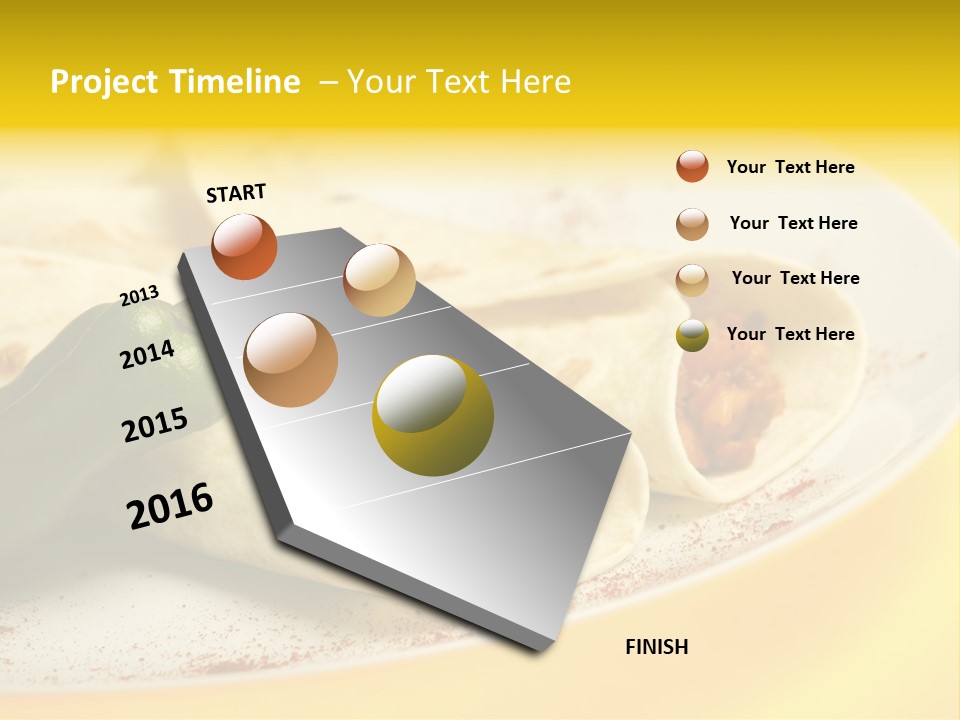 Project Timeline – Your Text Here

START

2013

2014

2015

2016

FINISH

Your Text Here

Your Text Here

Your Text Here

Your Text Here